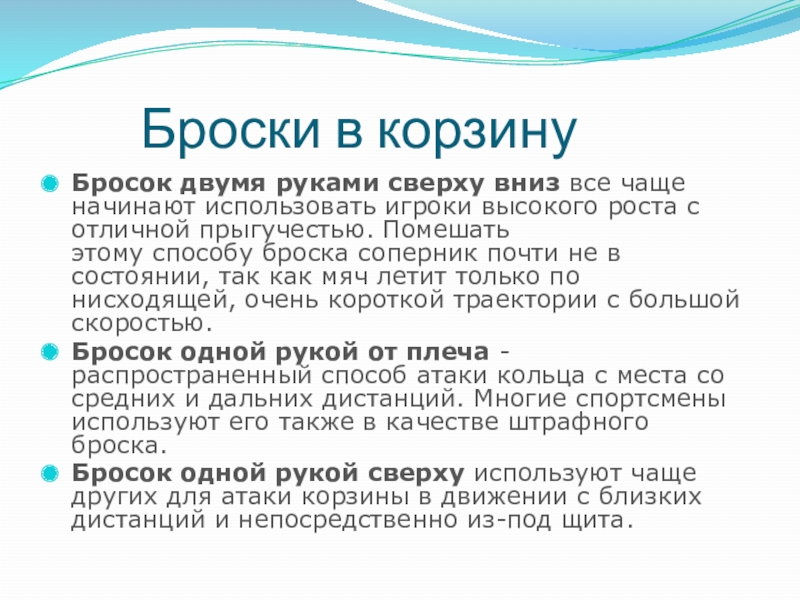 Броски в корзину

Бросок двумя руками сверху вниз все чаще начинают использовать игроки высокого роста с отличной прыгучестью. Помешать этому способу броска соперник почти не в состоянии, так как мяч летит только по нисходящей, очень короткой траектории с большой скоростью.

Бросок одной рукой от плеча - распространенный способ атаки кольца с места со средних и дальних дистанций. Многие спортсмены используют его также в качестве штрафного броска.

Бросок одной рукой сверху используют чаще других для атаки корзины в движении с близких дистанций и непосредственно из-под щита.